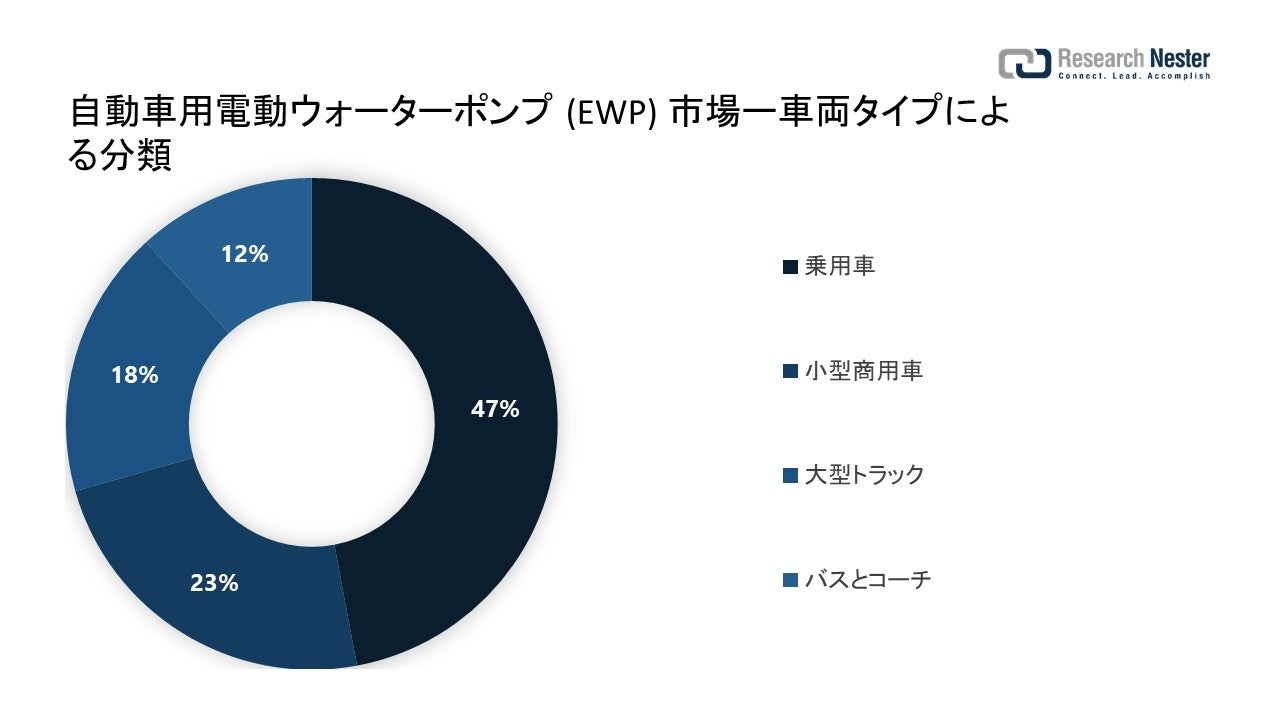 Research Nester
Connect. Lead. Accomplish

自動車用電動ウォーターポンプ (EWP) 市場ー車両タイプによる分類

12%
18%
47%
23%

乗用車
小型商用車
大型トラック
バスとコーチ